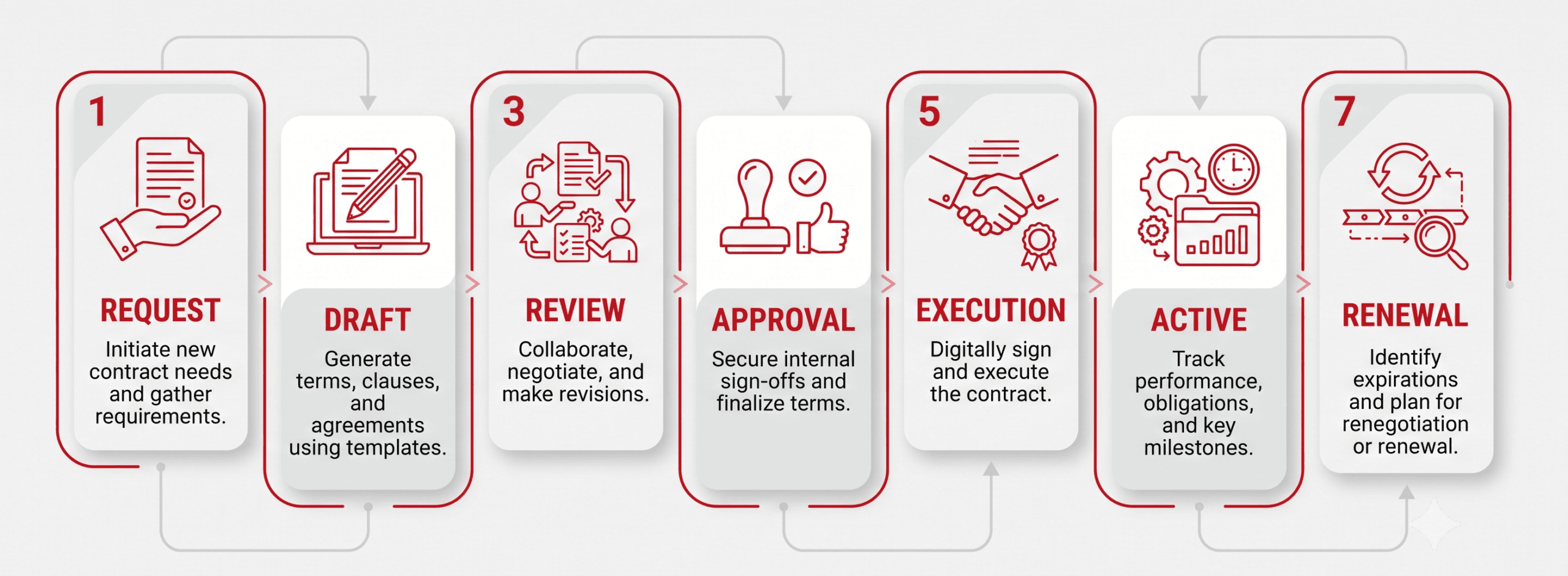 1

REQUEST

Initiate new contract needs and gather requirements.

DRAFT

Generate terms, clauses, and agreements using templates.

3

REVIEW

Collaborate, negotiate, and make revisions.

APPROVAL

Secure internal sign-offs and finalize terms.

5

EXECUTION

Digitally sign and execute the contract.

ACTIVE

Track performance, obligations, and key milestones.

7

RENEWAL

Identify expirations and plan for renegotiation or renewal.